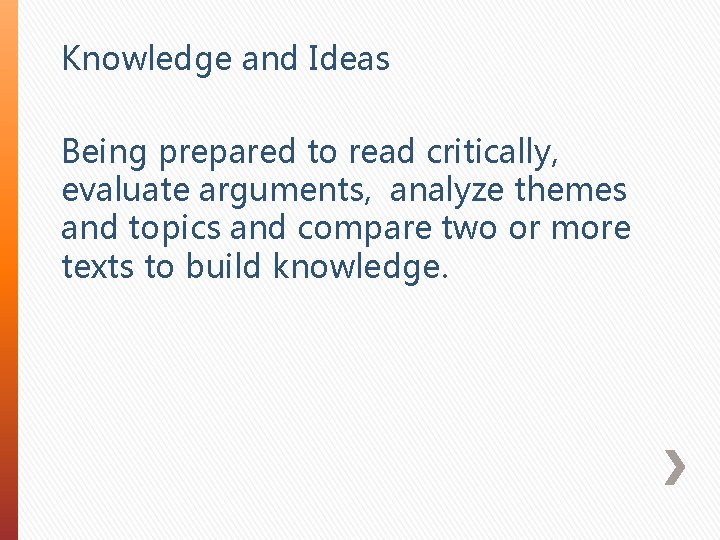 Knowledge and Ideas

Being prepared to read critically, evaluate arguments,  analyze themes and topics and compare two or more texts to build knowledge.